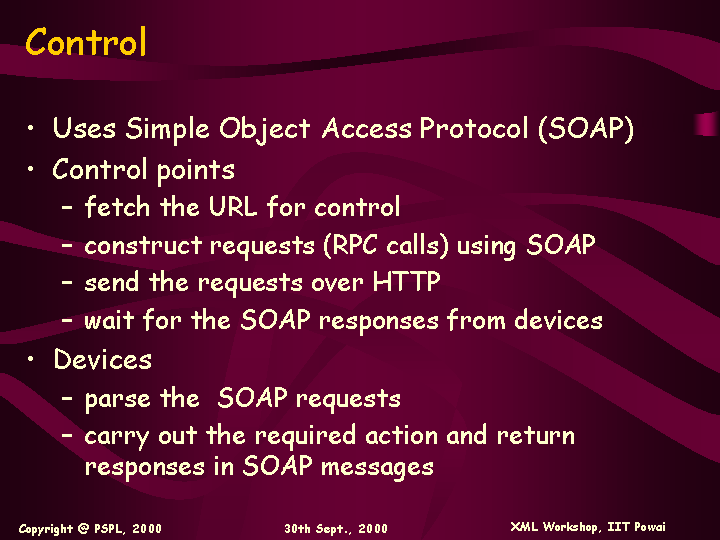 Control

• Uses Simple Object Access Protocol (SOAP)
• Control points
– fetch the URL for control
– construct requests (RPC calls) using SOAP
– send the requests over HTTP
– wait for the SOAP responses from devices
• Devices
– parse the SOAP requests
– carry out the required action and return responses in SOAP messages

Copyright @ PSPL, 2000
30th Sept., 2000
XML Workshop, IIT Powai